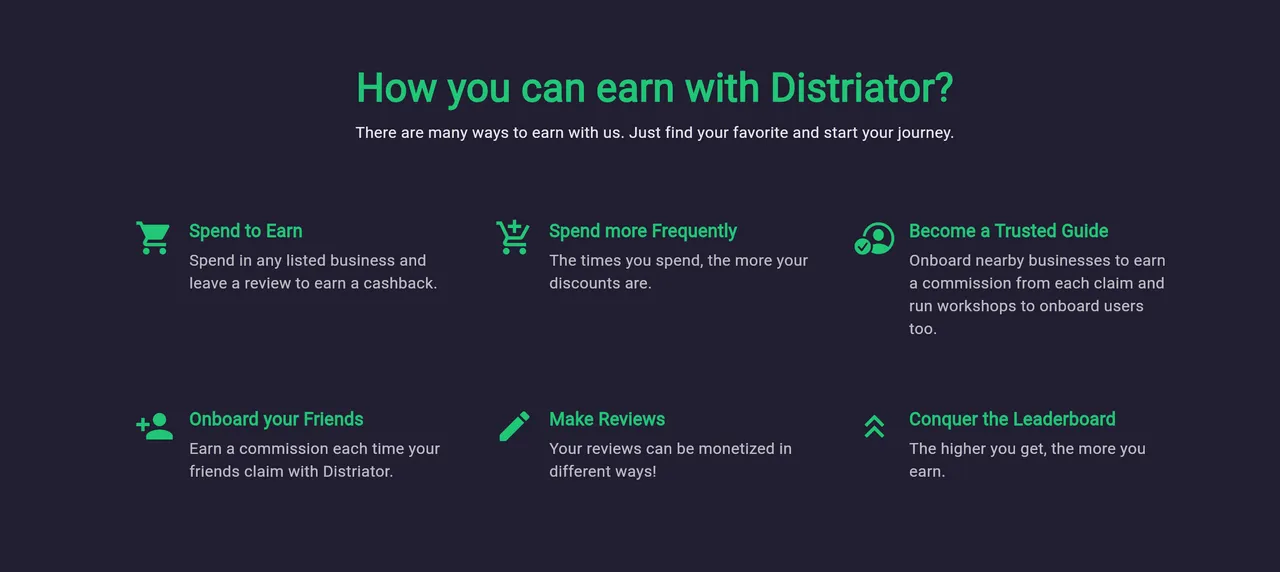 How you can earn with Distriator?

There are many ways to earn with us. Just find your favorite and start your journey.

Spend to Earn

Spend in any listed business and leave a review to earn a cashback.

Spend more Frequently

The times you spend, the more your discounts are.

Become a Trusted Guide

Onboard nearby businesses to earn a commission from each claim and run workshops to onboard users too.

Onboard your Friends

Earn a commission each time your friends claim with Distriator.

Make Reviews

Your reviews can be monetized in different ways!

Conquer the Leaderboard

The higher you get, the more you earn.